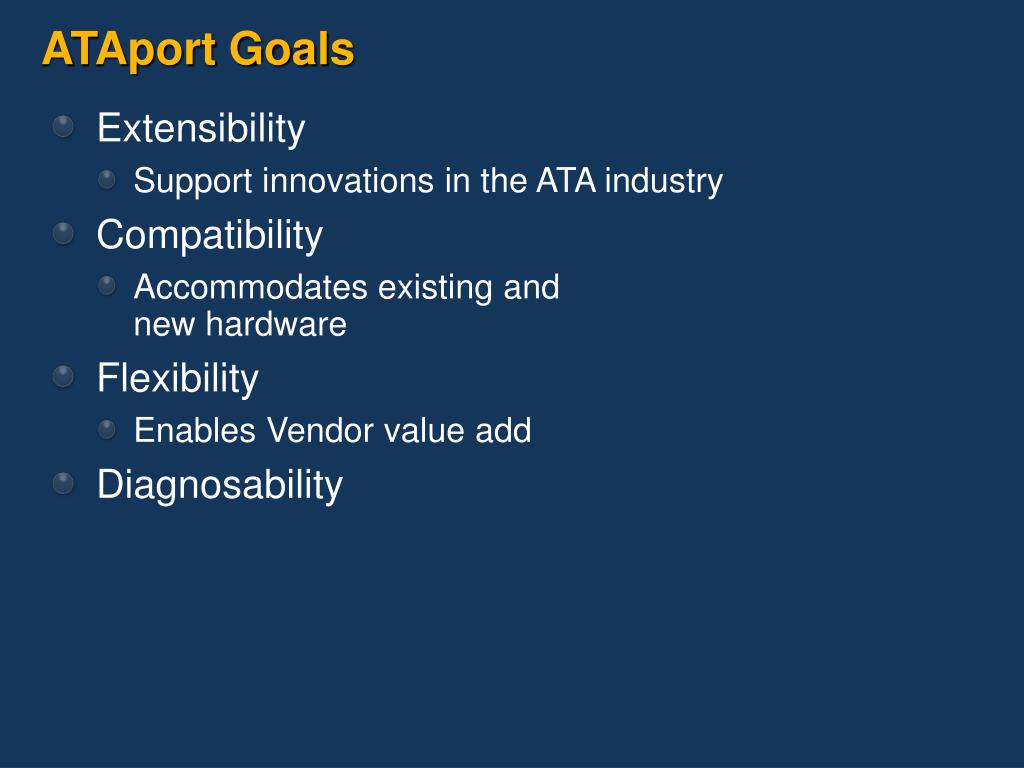 ATAport Goals

Extensibility

Support innovations in the ATA industry

Compatibility

Accommodates existing and new hardware

Flexibility

Enables Vendor value add

Diagnosability